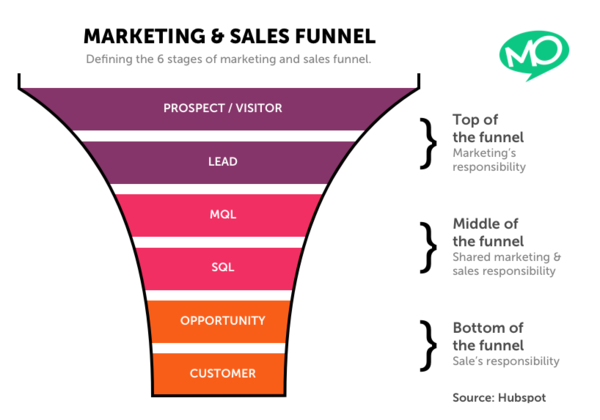 MARKETING & SALES FUNNEL
Defining the 6 stages of marketing and sales funnel.

MO

PROSPECT / VISITOR
LEAD
MQL
SQL
OPPORTUNITY
CUSTOMER

Top of the funnel
Marketing's responsibility

Middle of the funnel
Shared marketing & sales responsibility

Bottom of the funnel
Sale's responsibility

Source: Hubspot